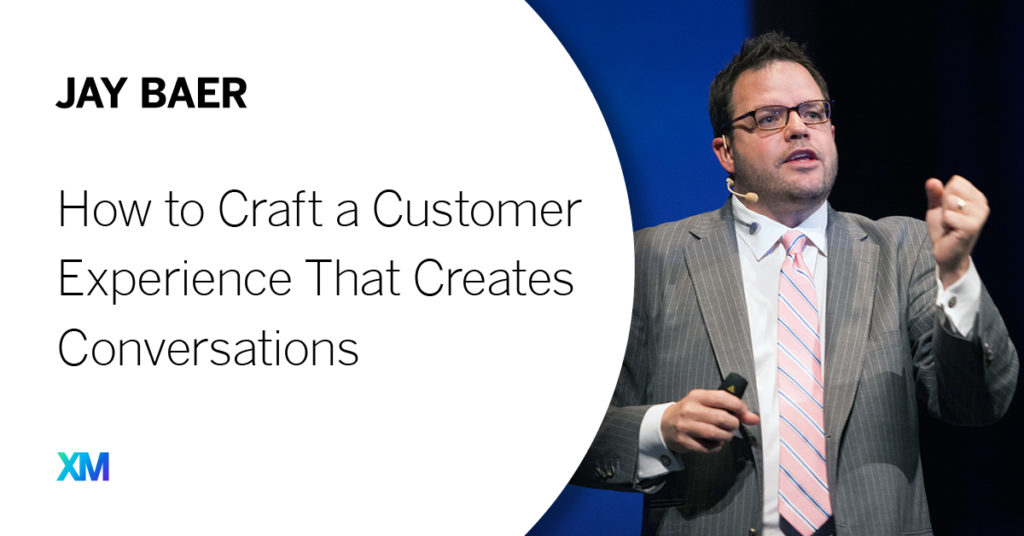 JAY BAER

How to Craft a Customer Experience That Creates Conversations

XM